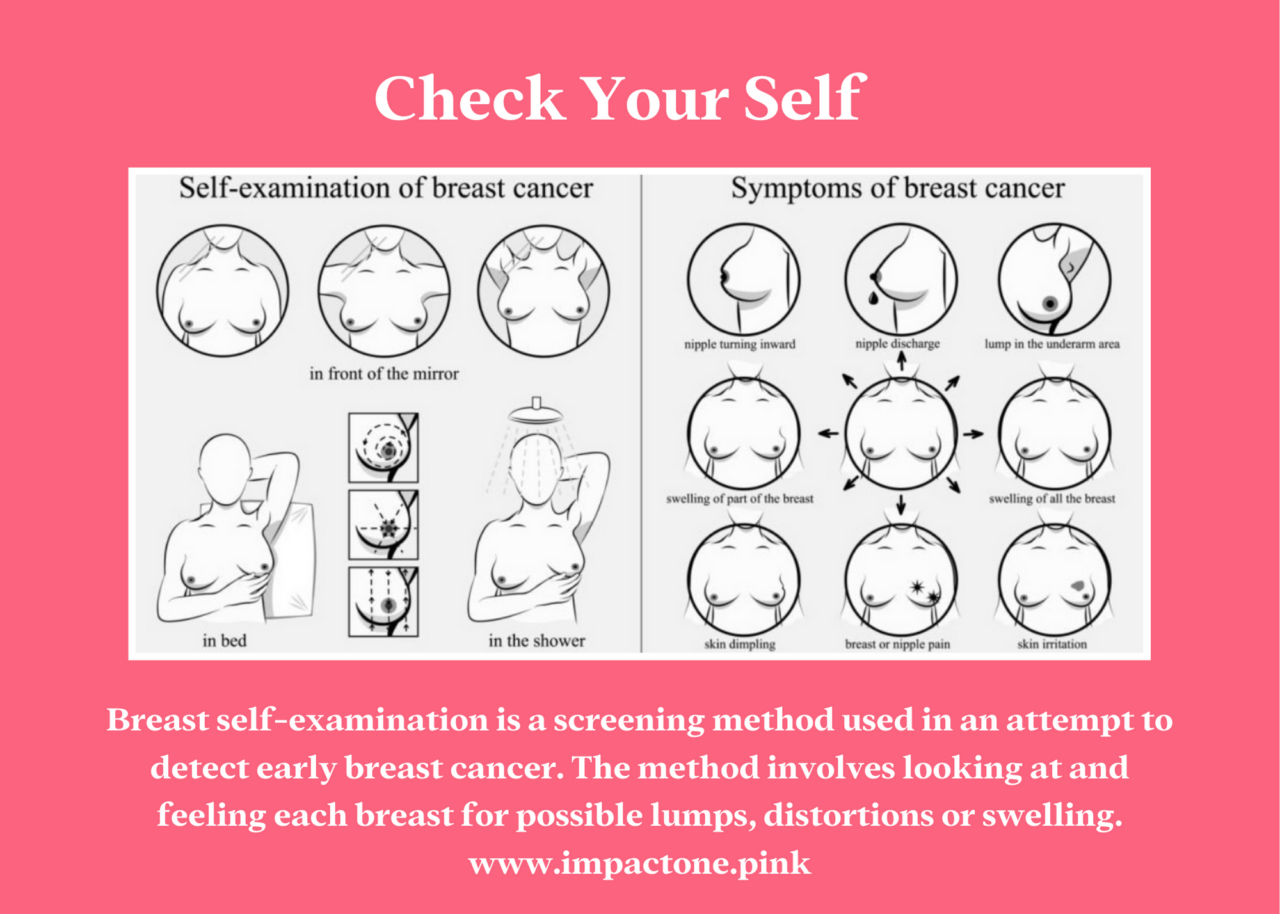 Check Your Self

Self-examination of breast cancer

in front of the mirror

in bed

in the shower

Symptoms of breast cancer

nipple turning inward

nipple discharge

lump in the underarm area

swelling of part of the breast

swelling of all the breast

skin dimpling

breast or nipple pain

skin irritation

Breast self-examination is a screening method used in an attempt to detect early breast cancer. The method involves looking at and feeling each breast for possible lumps, distortions or swelling.

www.impactone.pink